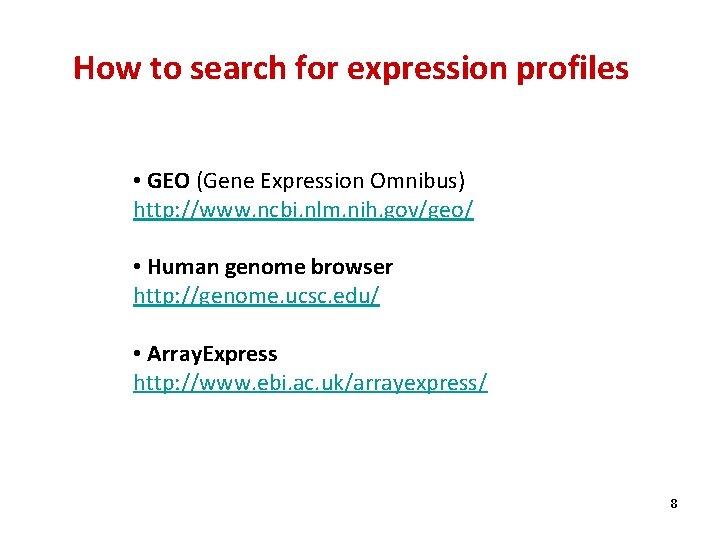 How to search for expression profiles

• GEO (Gene Expression Omnibus)
http://www.ncbi.nlm.nih.gov/geo/

• Human genome browser
http://genome.ucsc.edu/

• ArrayExpress
http://www.ebi.ac.uk/arrayexpress/

8